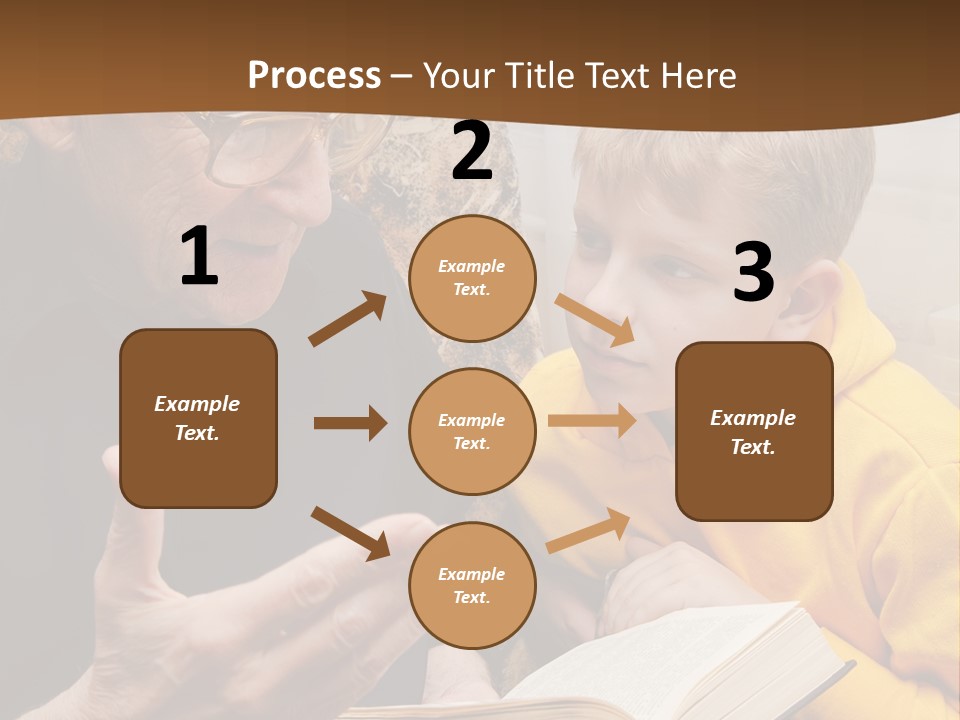 Process – Your Title Text Here

1

Example Text.

2

Example Text.

Example Text.

Example Text.

3

Example Text.